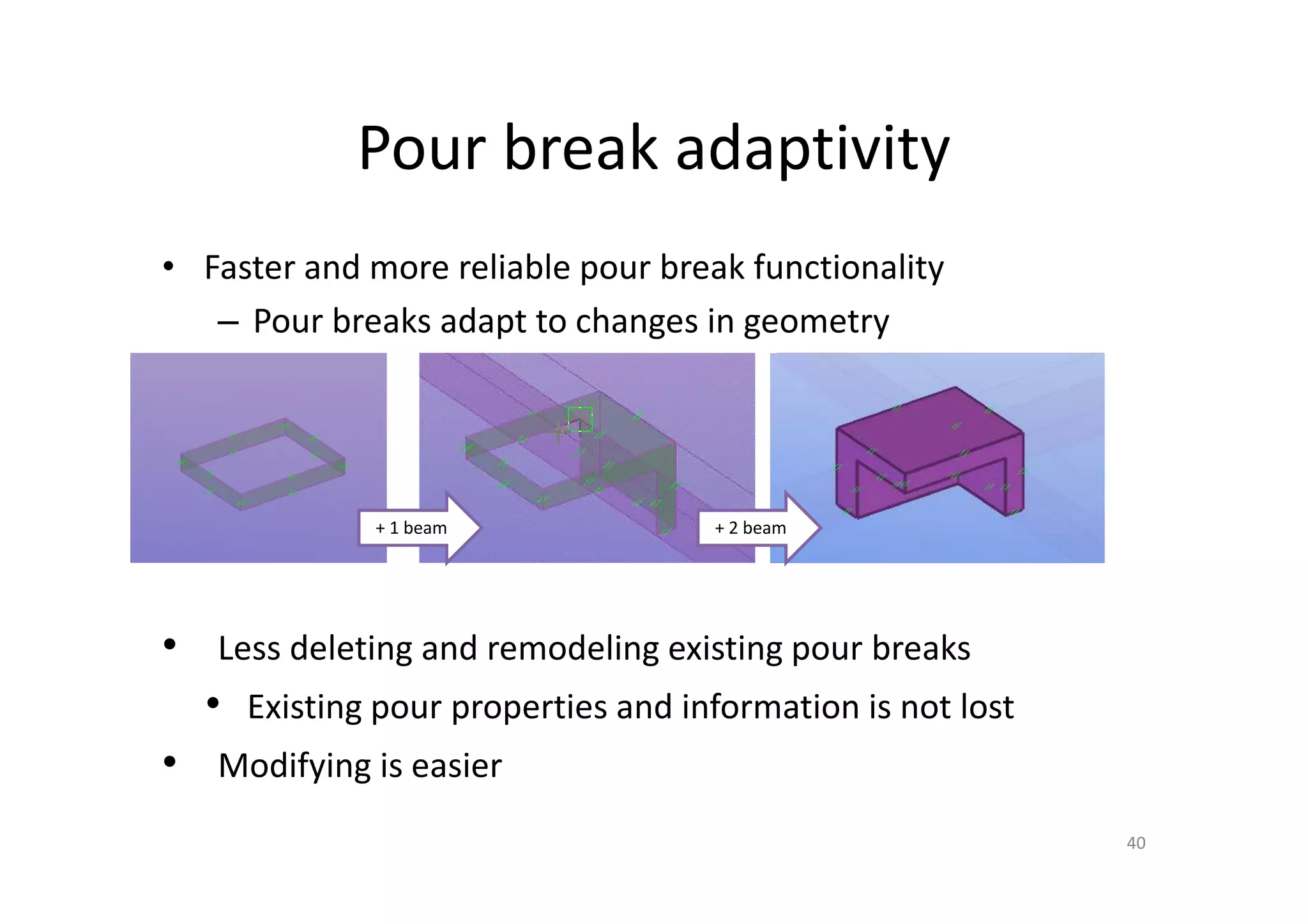 Pour break adaptivity

• Faster and more reliable pour break functionality
– Pour breaks adapt to changes in geometry

+ 1 beam

+ 2 beam

• Less deleting and remodeling existing pour breaks
• Existing pour properties and information is not lost
• Modifying is easier

40